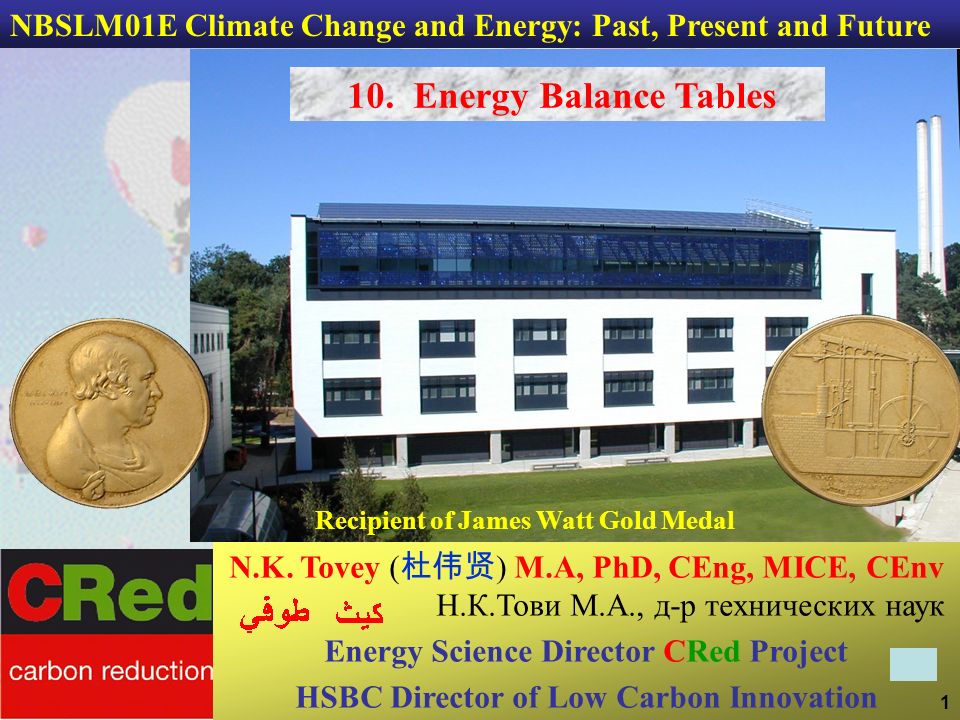 NBSLM01E Climate Change and Energy: Past, Present and Future

10. Energy Balance Tables

Recipient of James Watt Gold Medal

CRed
carbon reduction

N.K. Tovey (杜伟贤) M.A, PhD, CEng, MICE, CEnv
كيث طوفي
Н.К.Тови М.А., д-р технических наук
Energy Science Director CRed Project
HSBC Director of Low Carbon Innovation

1